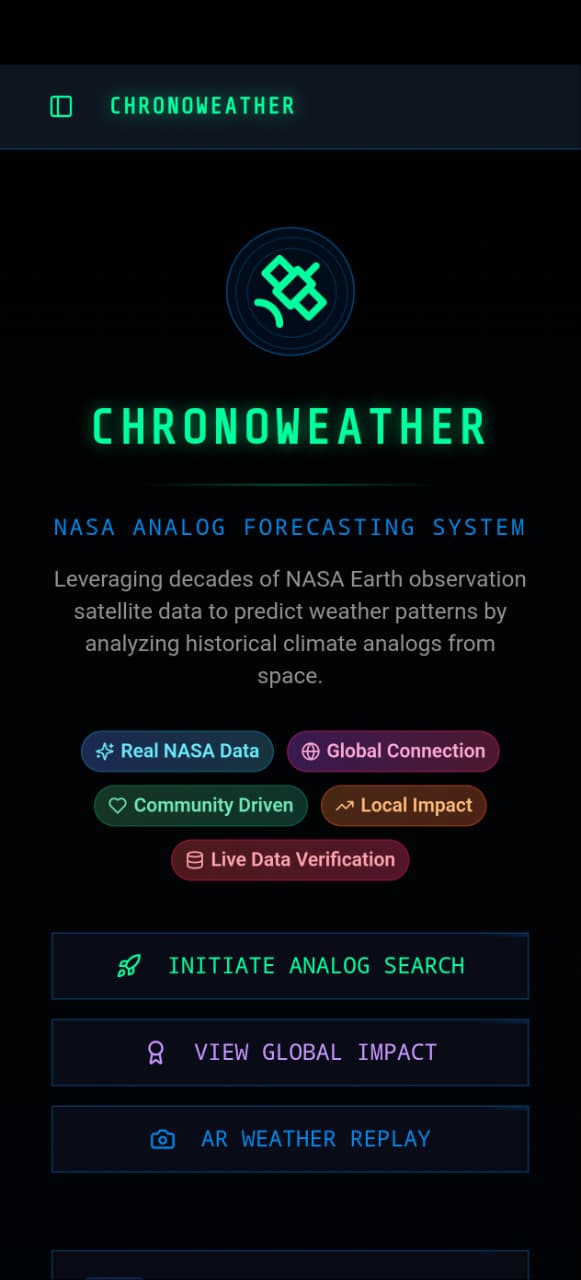 CHRONOWEATHER

CHRONOWEATHER

NASA ANALOG FORECASTING SYSTEM

Leveraging decades of NASA Earth observation satellite data to predict weather patterns by analyzing historical climate analogs from space.

Real NASA Data
Global Connection
Community Driven
Local Impact
Live Data Verification

INITIATE ANALOG SEARCH

VIEW GLOBAL IMPACT

AR WEATHER REPLAY